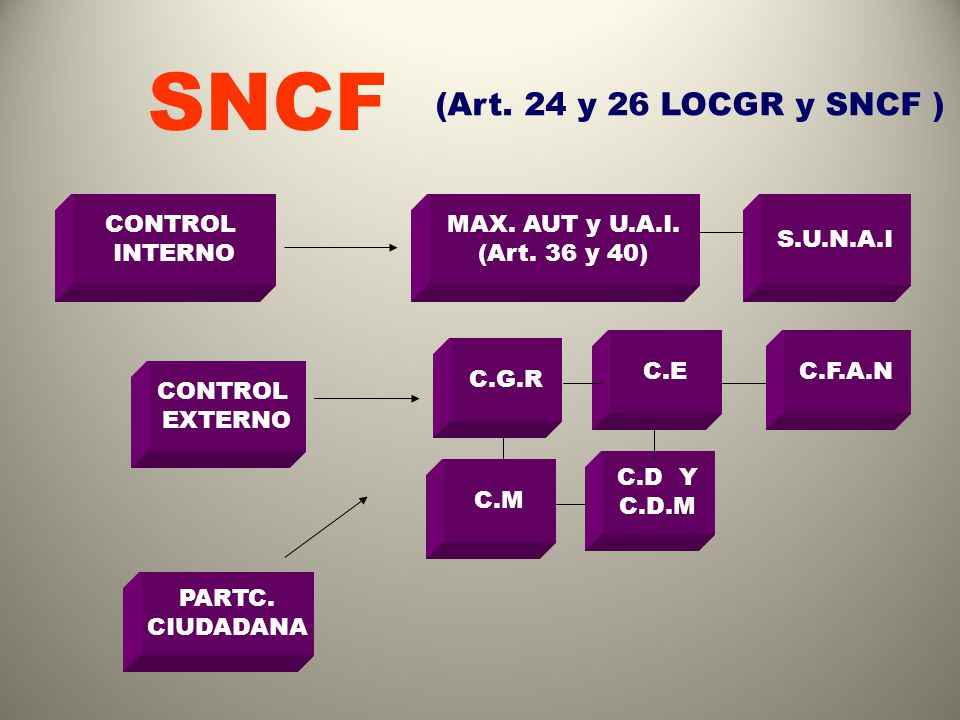 SNCF (Art. 24 y 26 LOCGR y SNCF )

CONTROL INTERNO

MAX. AUT y U.A.I. (Art. 36 y 40)

S.U.N.A.I

CONTROL EXTERNO

C.G.R

C.E

C.F.A.N

C.M

C.D Y C.D.M

PARTC. CIUDADANA